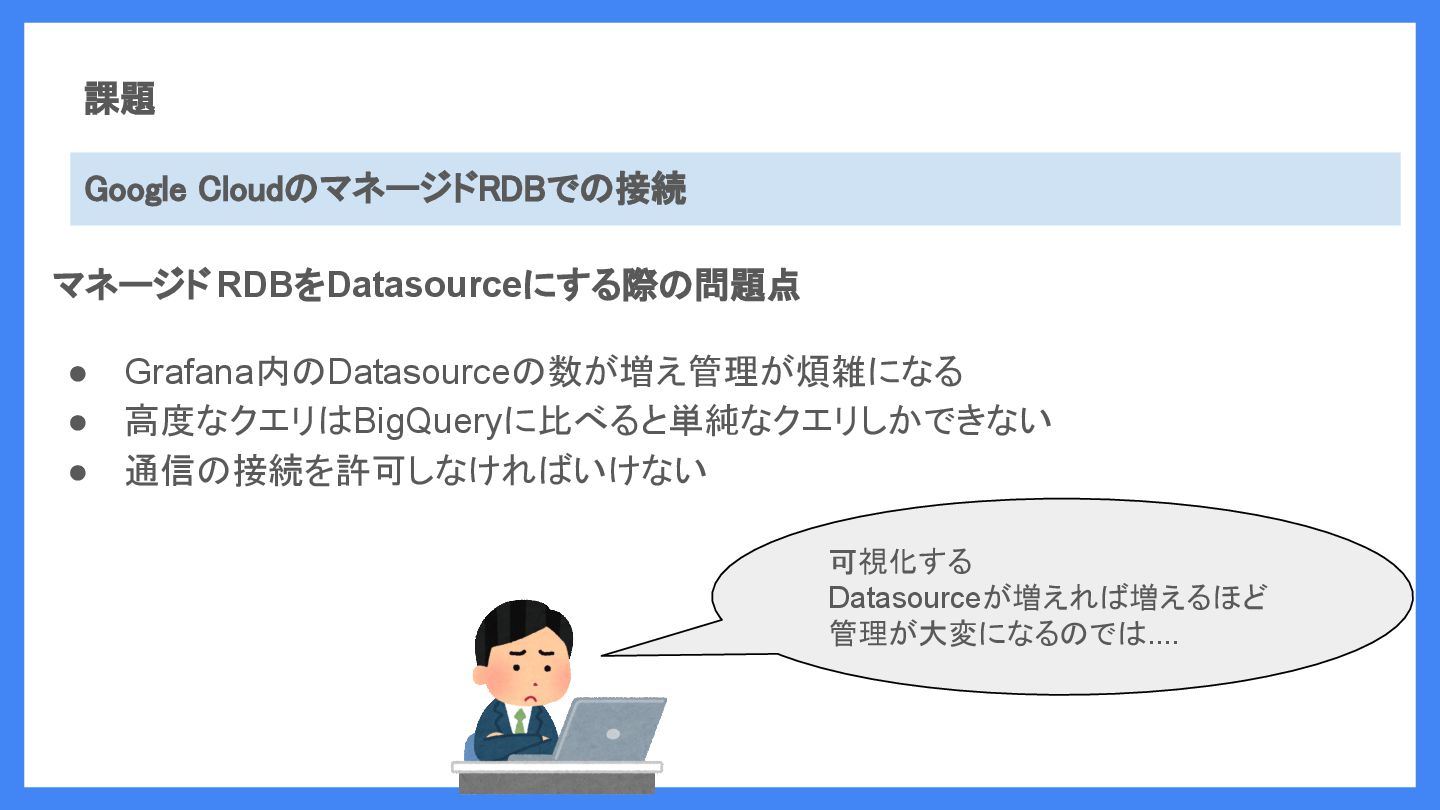 課題

Google CloudのマネージドRDBでの接続

マネージドRDBをDatasourceにする際の問題点

● Grafana内のDatasourceの数が増え管理が煩雑になる
● 高度なクエリはBigQueryに比べると単純なクエリしかできない
● 通信の接続を許可しなければいけない

可視化する
Datasourceが増えれば増えるほど
管理が大変になるのでは....